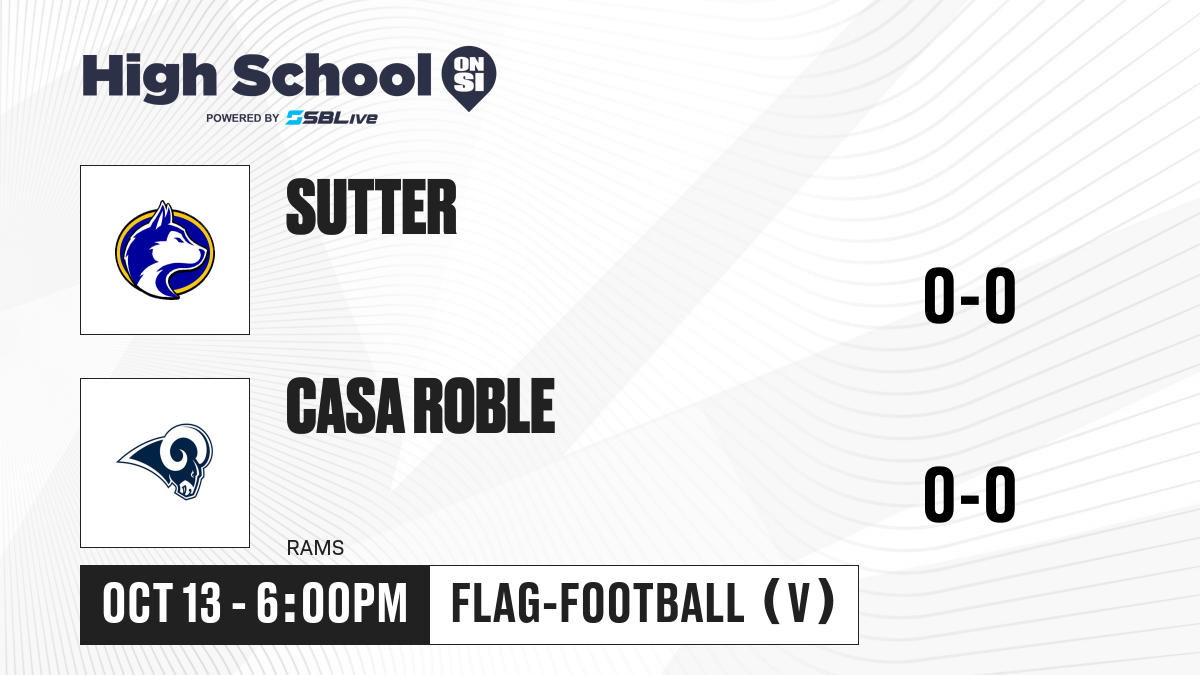 High School ON SI
POWERED BY SBLive

SUTTER

0-0

CASA ROBLE

0-0

RAMS

OCT 13 - 6:00PM

FLAG-FOOTBALL (V)